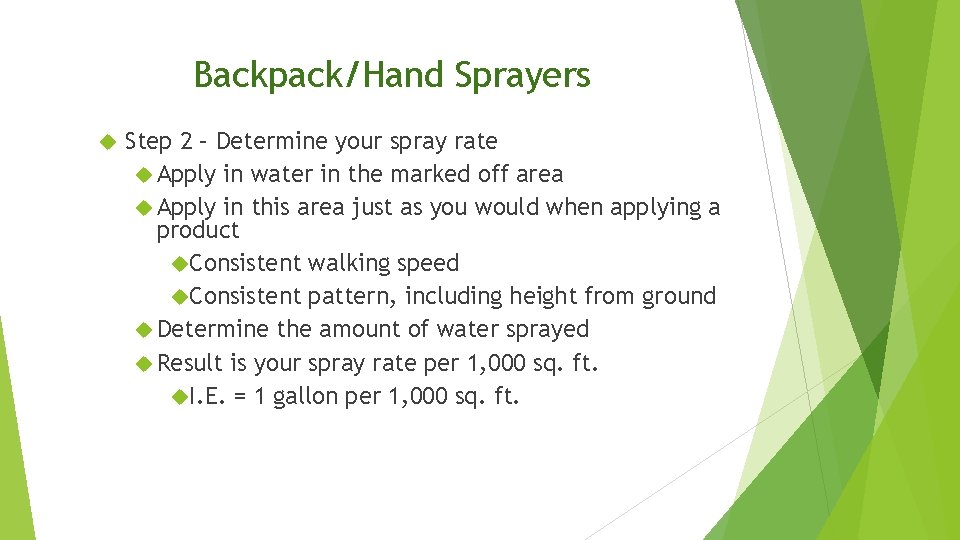 Backpack/Hand Sprayers

Step 2 – Determine your spray rate

Apply in water in the marked off area

Apply in this area just as you would when applying a product

Consistent walking speed

Consistent pattern, including height from ground

Determine the amount of water sprayed

Result is your spray rate per 1,000 sq. ft.

I.E. = 1 gallon per 1,000 sq. ft.